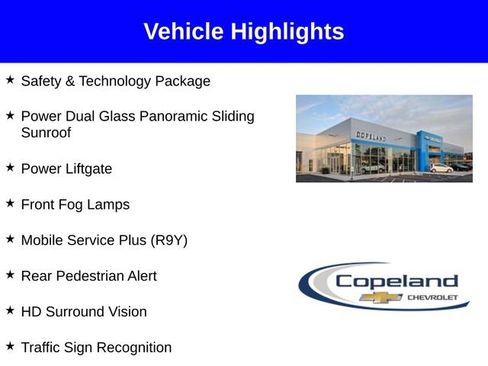 Vehicle Highlights

★ Safety & Technology Package

★ Power Dual Glass Panoramic Sliding Sunroof

★ Power Liftgate

★ Front Fog Lamps

★ Mobile Service Plus (R9Y)

★ Rear Pedestrian Alert

★ HD Surround Vision

★ Traffic Sign Recognition

COPELAND

Copeland
CHEVROLET